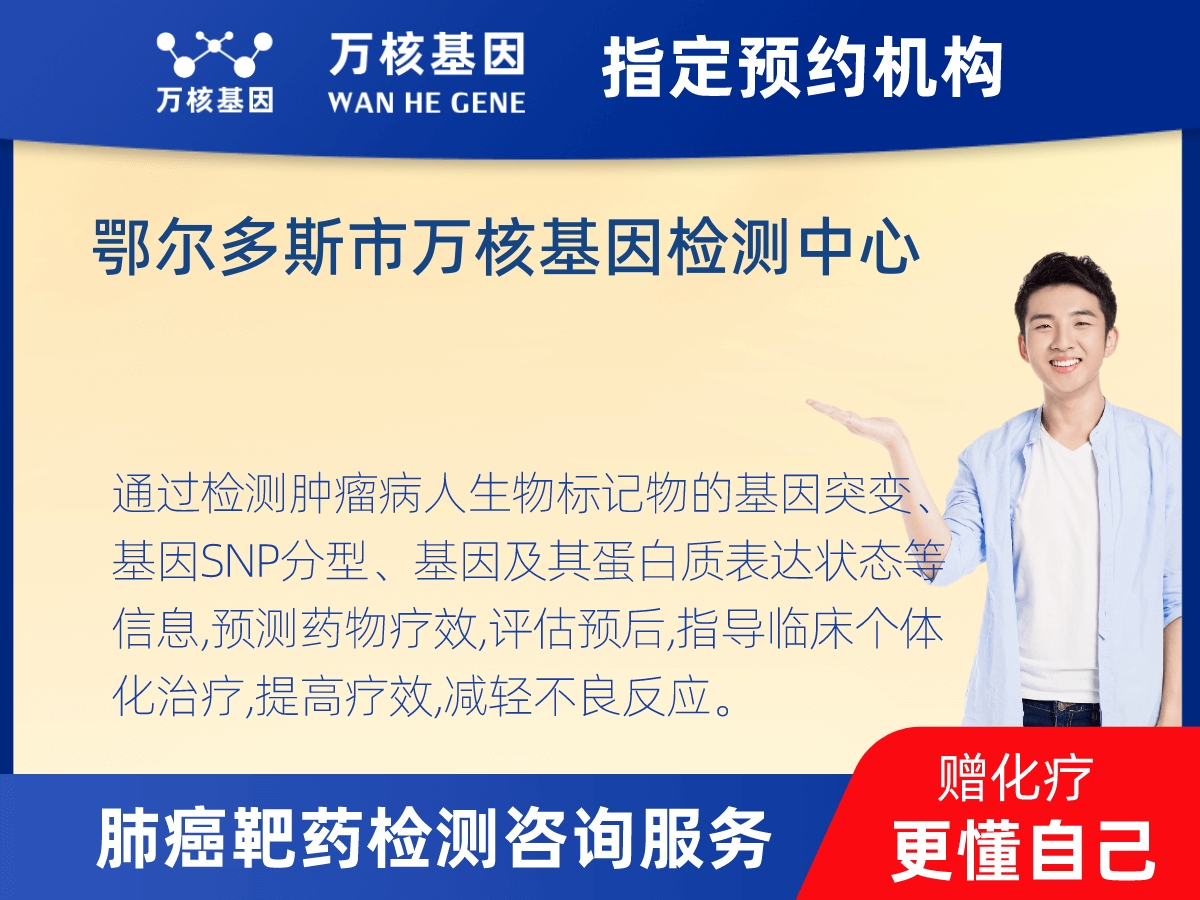 万核基因

万核基因
WAN HE GENE

指定预约机构

鄂尔多斯市万核基因检测中心

通过检测肿瘤病人生物标记物的基因突变、基因SNP分型、基因及其蛋白质表达状态等信息,预测药物疗效,评估预后,指导临床个体化治疗,提高疗效,减轻不良反应。

肺癌靶药检测咨询服务

赠化疗
更懂自己